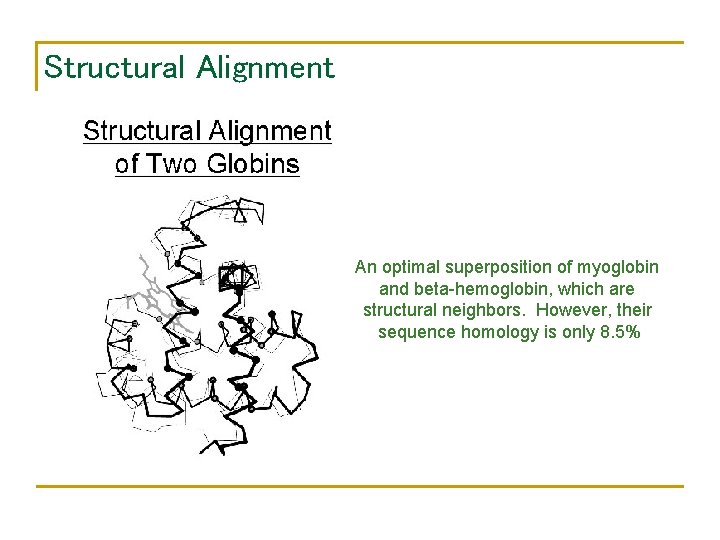 Structural Alignment

Structural Alignment of Two Globins

An optimal superposition of myoglobin and beta-hemoglobin, which are structural neighbors. However, their sequence homology is only 8.5%